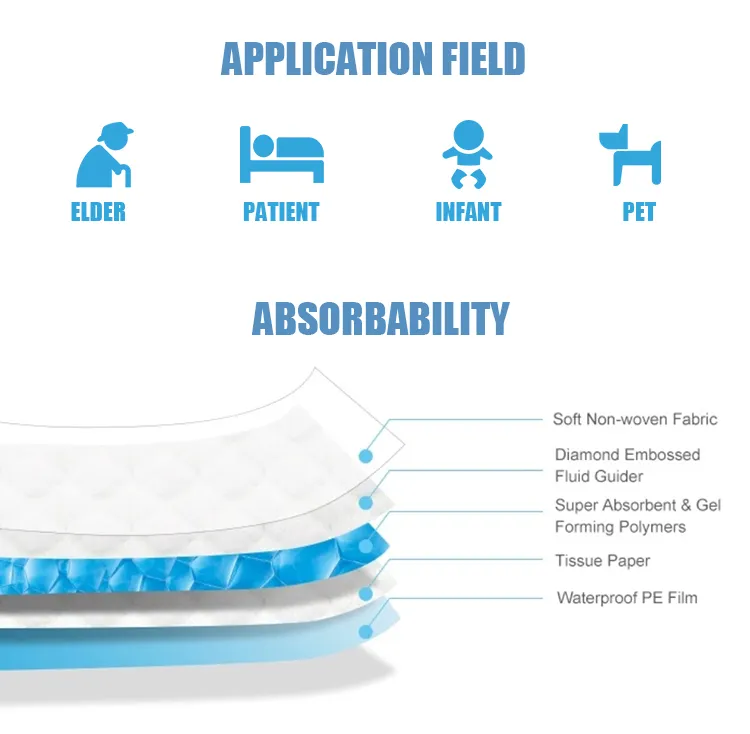 APPLICATION FIELD

ELDER

PATIENT

INFANT

PET

ABSORBABILITY

Soft Non-woven Fabric

Diamond Embossed Fluid Guider

Super Absorbent & Gel Forming Polymers

Tissue Paper

Waterproof PE Film